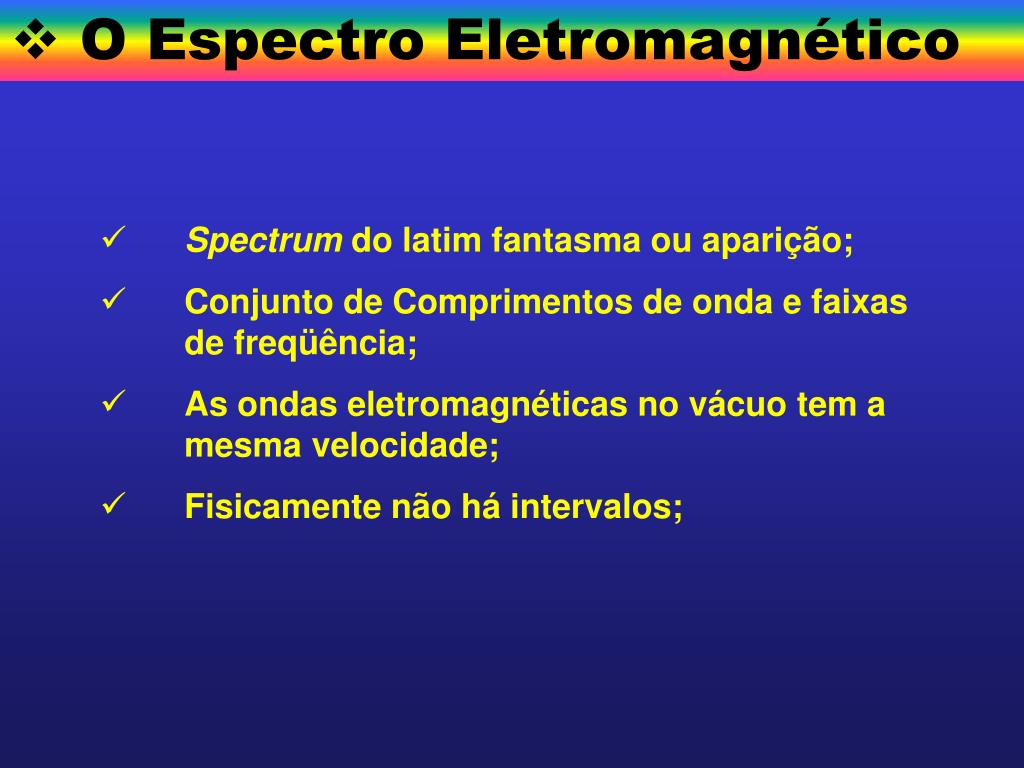 ❖ O Espectro Eletromagnético

✓ Spectrum do latim fantasma ou aparição;

✓ Conjunto de Comprimentos de onda e faixas de freqüência;

✓ As ondas eletromagnéticas no vácuo tem a mesma velocidade;

✓ Fisicamente não há intervalos;